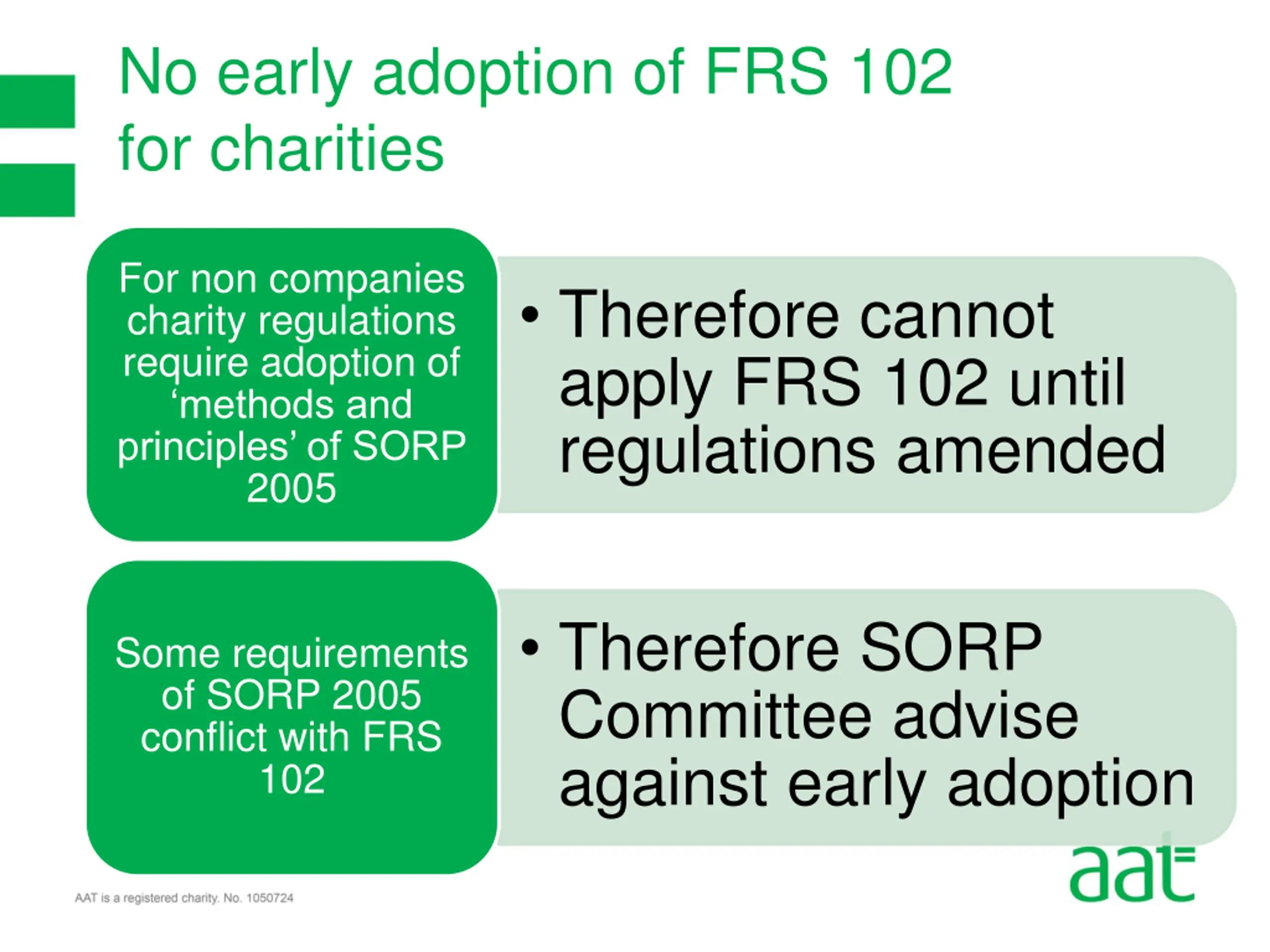 No early adoption of FRS 102 for charities

For non companies charity regulations require adoption of ‘methods and principles’ of SORP 2005

• Therefore cannot apply FRS 102 until regulations amended

Some requirements of SORP 2005 conflict with FRS 102

• Therefore SORP Committee advise against early adoption

AAT is a registered charity. No. 1050724

aat